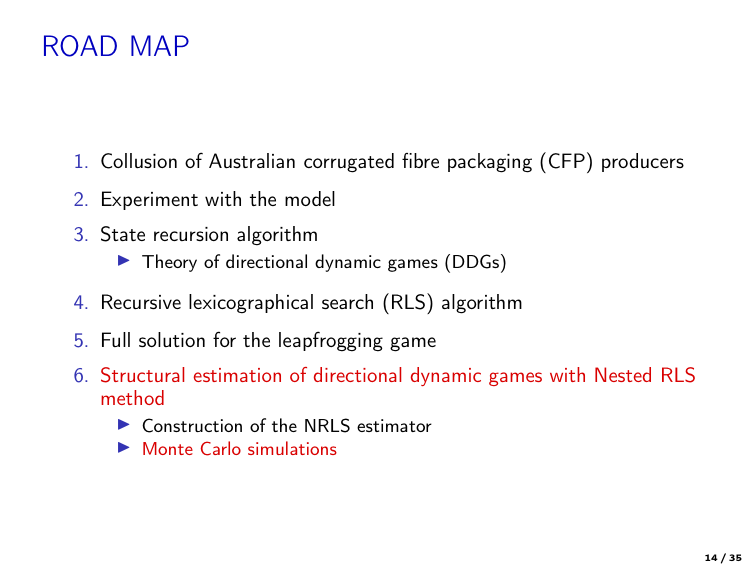 ROAD MAP

1. Collusion of Australian corrugated fibre packaging (CFP) producers
2. Experiment with the model
3. State recursion algorithm
▶ Theory of directional dynamic games (DDGs)
4. Recursive lexicographical search (RLS) algorithm
5. Full solution for the leapfrogging game
6. Structural estimation of directional dynamic games with Nested RLS method
▶ Construction of the NRLS estimator
▶ Monte Carlo simulations

14 / 35